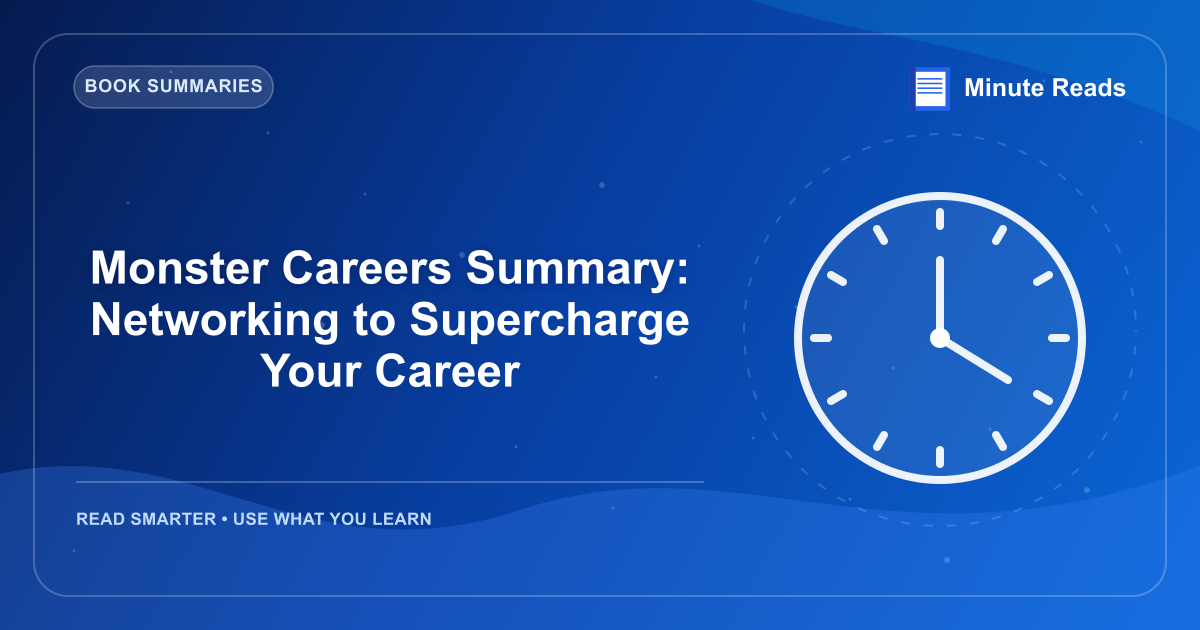 BOOK SUMMARIES

Minute Reads

Monster Careers Summary: Networking to Supercharge Your Career

READ SMARTER • USE WHAT YOU LEARN